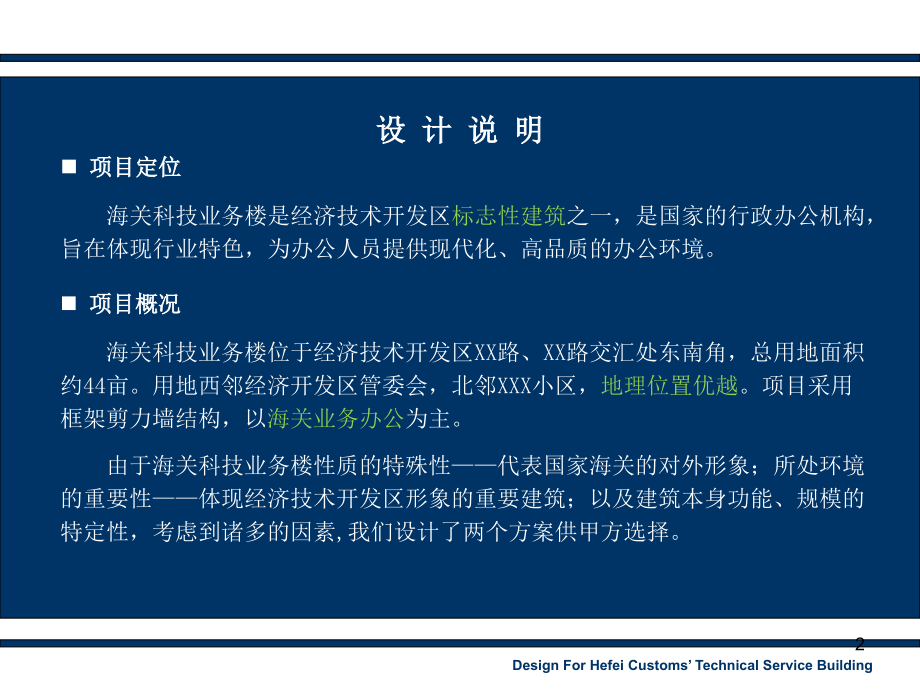 设 计 说 明

■ 项目定位

海关科技业务楼是经济技术开发区标志性建筑之一，是国家的行政办公机构，旨在体现行业特色，为办公人员提供现代化、高品质的办公环境。

■ 项目概况

海关科技业务楼位于经济技术开发区XX路、XX路交汇处东南角，总用地面积约44亩。用地西邻经济开发区管委会，北邻XXX小区，地理位置优越。项目采用框架剪力墙结构，以海关业务办公为主。

由于海关科技业务楼性质的特殊性——代表国家海关的对外形象；所处环境的重要性——体现经济技术开发区形象的重要建筑；以及建筑本身功能、规模的特定性，考虑到诸多的因素,我们设计了两个方案供甲方选择。

2

Design For Hefei Customs' Technical Service Building